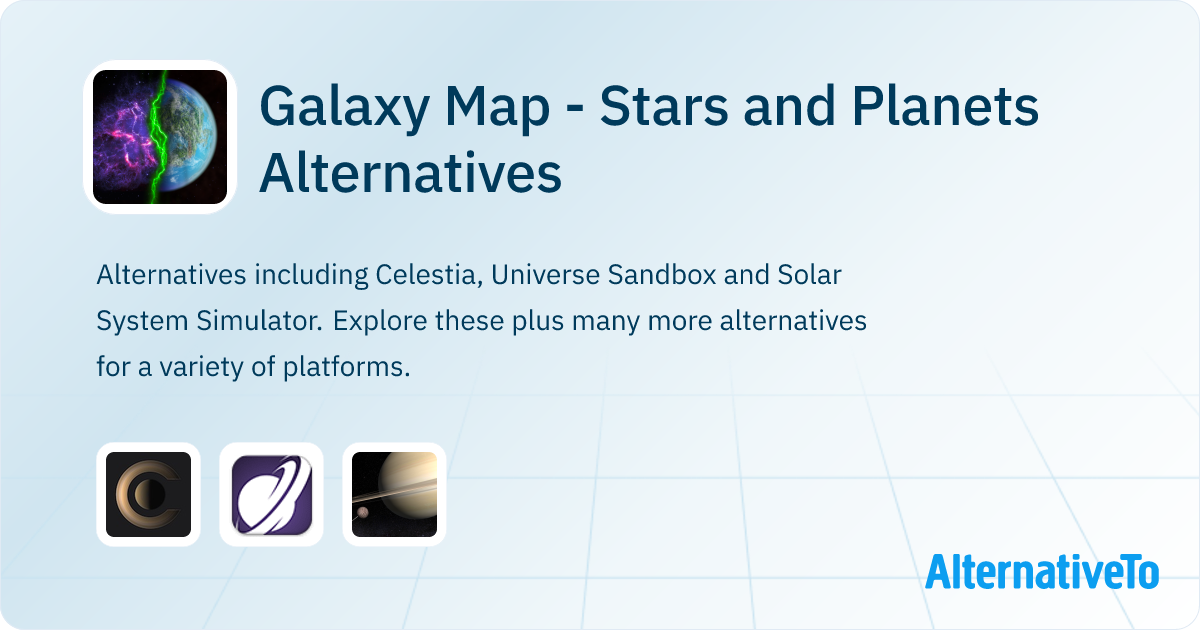 Galaxy Map - Stars and Planets Alternatives

Alternatives including Celestia, Universe Sandbox and Solar System Simulator. Explore these plus many more alternatives for a variety of platforms.

AlternativeTo